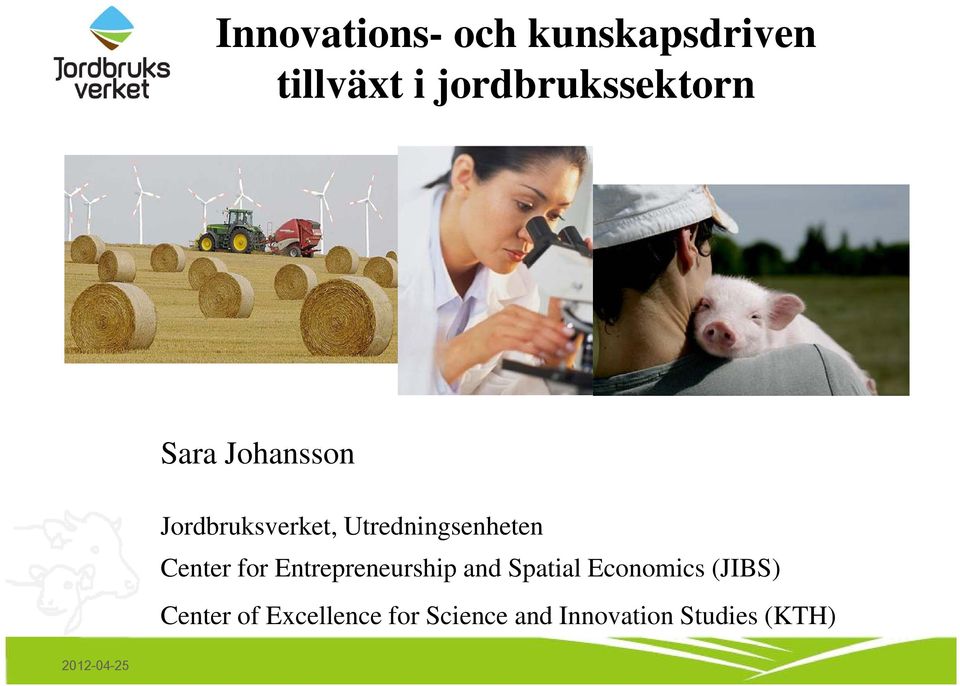 Jordbruks
verket

Innovations- och kunskapsdriven tillväxt i jordbrukssektorn

Sara Johansson

Jordbruksverket, Utredningsenheten

Center for Entrepreneurship and Spatial Economics (JIBS)

Center of Excellence for Science and Innovation Studies (KTH)

2012-04-25